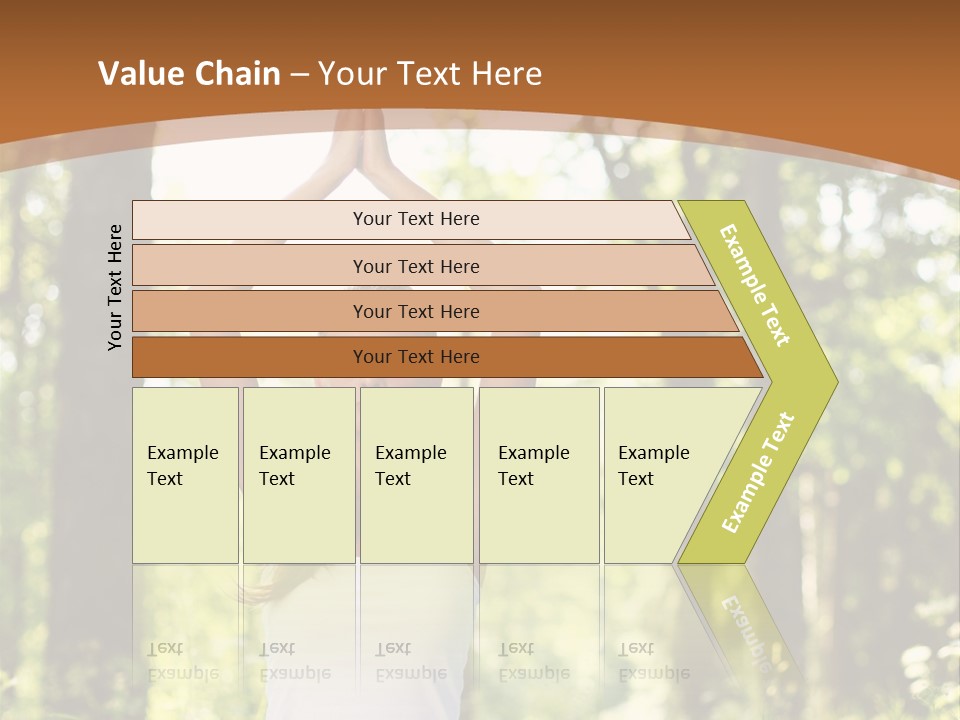 Value Chain – Your Text Here

Your Text Here

Your Text Here

Your Text Here

Your Text Here

Your Text Here

Example Text

Example Text

Example Text

Example Text

Example Text

Example Text

Example Text